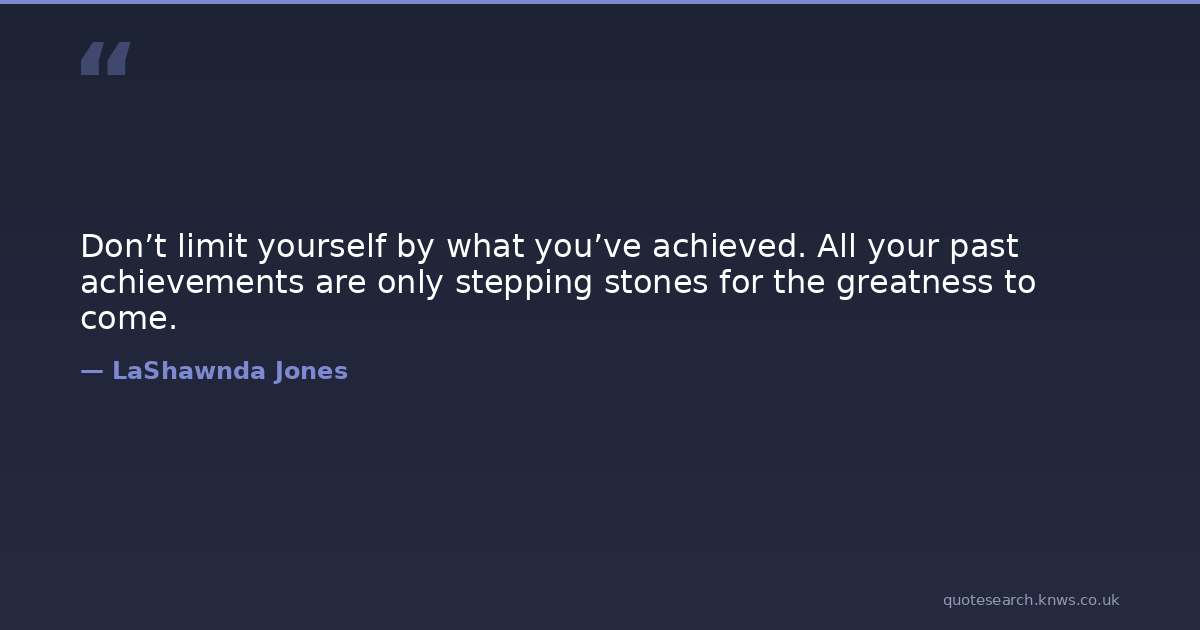 “

Don’t limit yourself by what you’ve achieved. All your past achievements are only stepping stones for the greatness to come.

— LaShawnda Jones

quotesearch.knws.co.uk